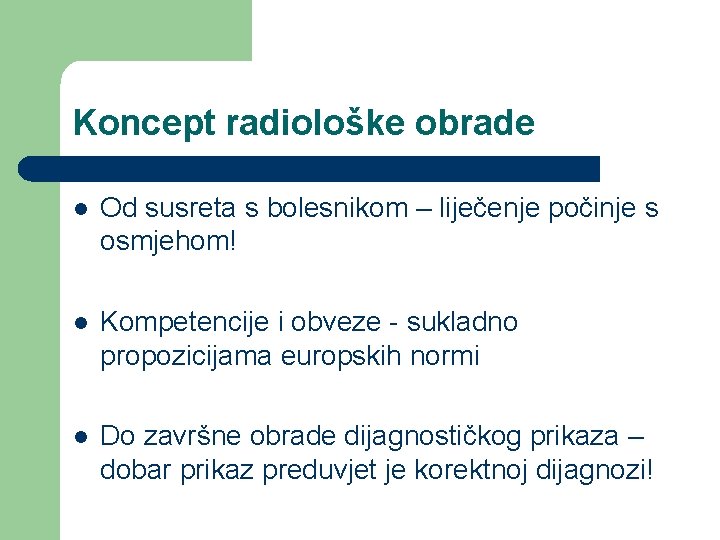 Koncept radiološke obrade

- Od susreta s bolesnikom – liječenje počinje s osmjehom!
- Kompetencije i obveze - sukladno propozicijama europskih normi
- Do završne obrade dijagnostičkog prikaza – dobar prikaz preduvjet je korektnoj dijagnozi!